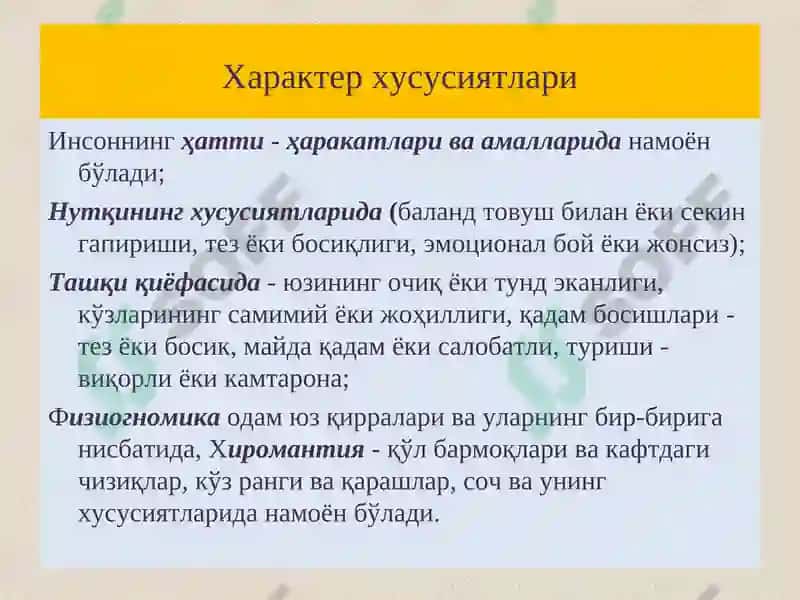 Характер хусусиятлари

Инсоннинг ҳатти - ҳаракатлари ва амалларида намоён бўлади;

Нутқининг хусусиятларида (баланд товуш билан ёки секин гапириши, тез ёки босиқлиги, эмоционал бой ёки жонсиз);

Ташқи қиёфасида - юзининг очиқ ёки тунд эканлиги, кўзларининг самимий ёки жоҳиллиги, қадам босишлари - тез ёки босик, майда қадам ёки салобатли, туриши - виқорли ёки камтарона;

Физиогномика одам юз қирралари ва уларнинг бир-бирига нисбатида, Хиромантия - қўл бармоқлари ва кафтдаги чизиқлар, кўз ранги ва қарашлар, соч ва унинг хусусиятларида намоён бўлади.